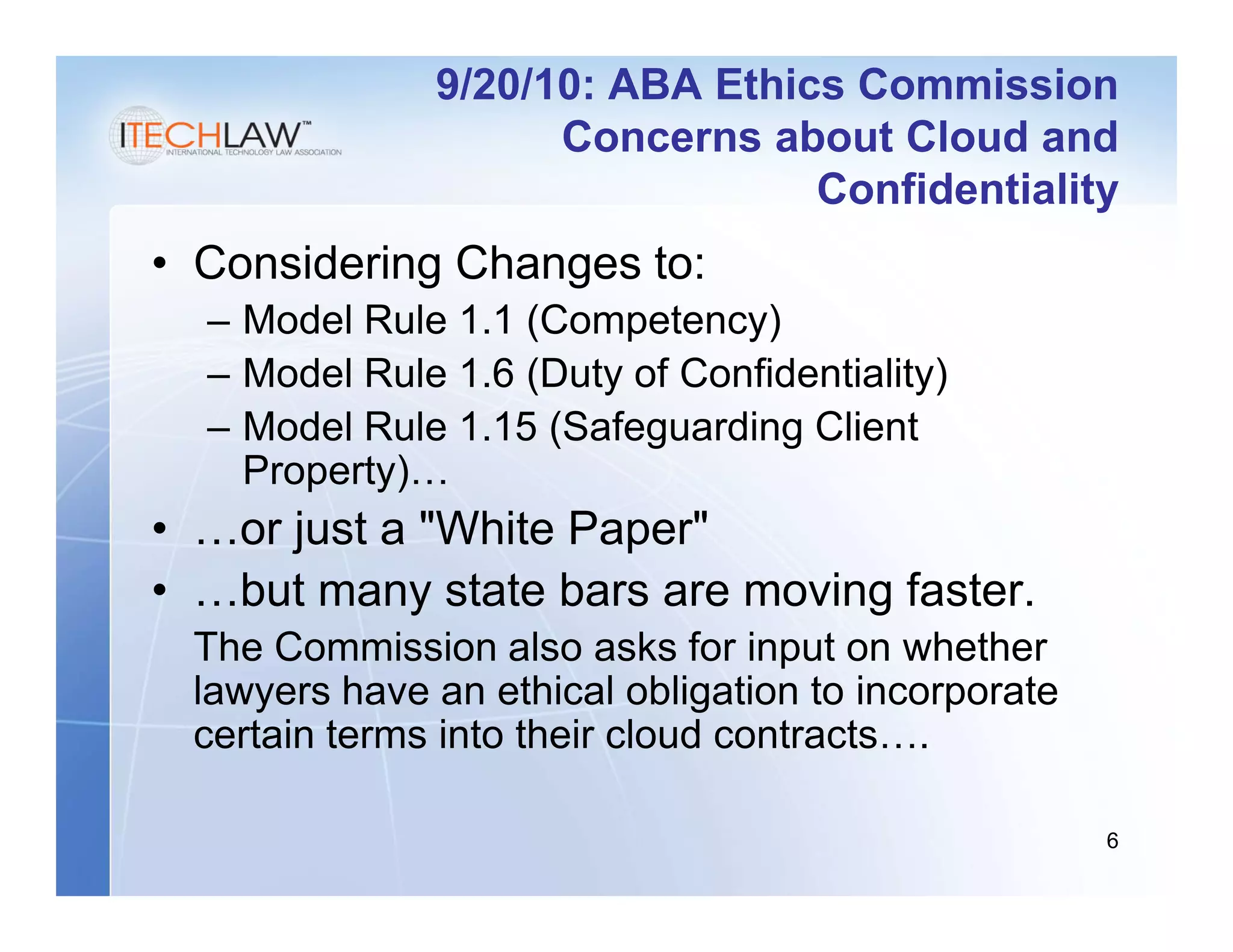 ITECHLAW™
INTERNATIONAL TECHNOLOGY LAW ASSOCIATION

9/20/10: ABA Ethics Commission Concerns about Cloud and Confidentiality

• Considering Changes to:
– Model Rule 1.1 (Competency)
– Model Rule 1.6 (Duty of Confidentiality)
– Model Rule 1.15 (Safeguarding Client Property)…
• …or just a "White Paper"
• …but many state bars are moving faster.

The Commission also asks for input on whether lawyers have an ethical obligation to incorporate certain terms into their cloud contracts….

6